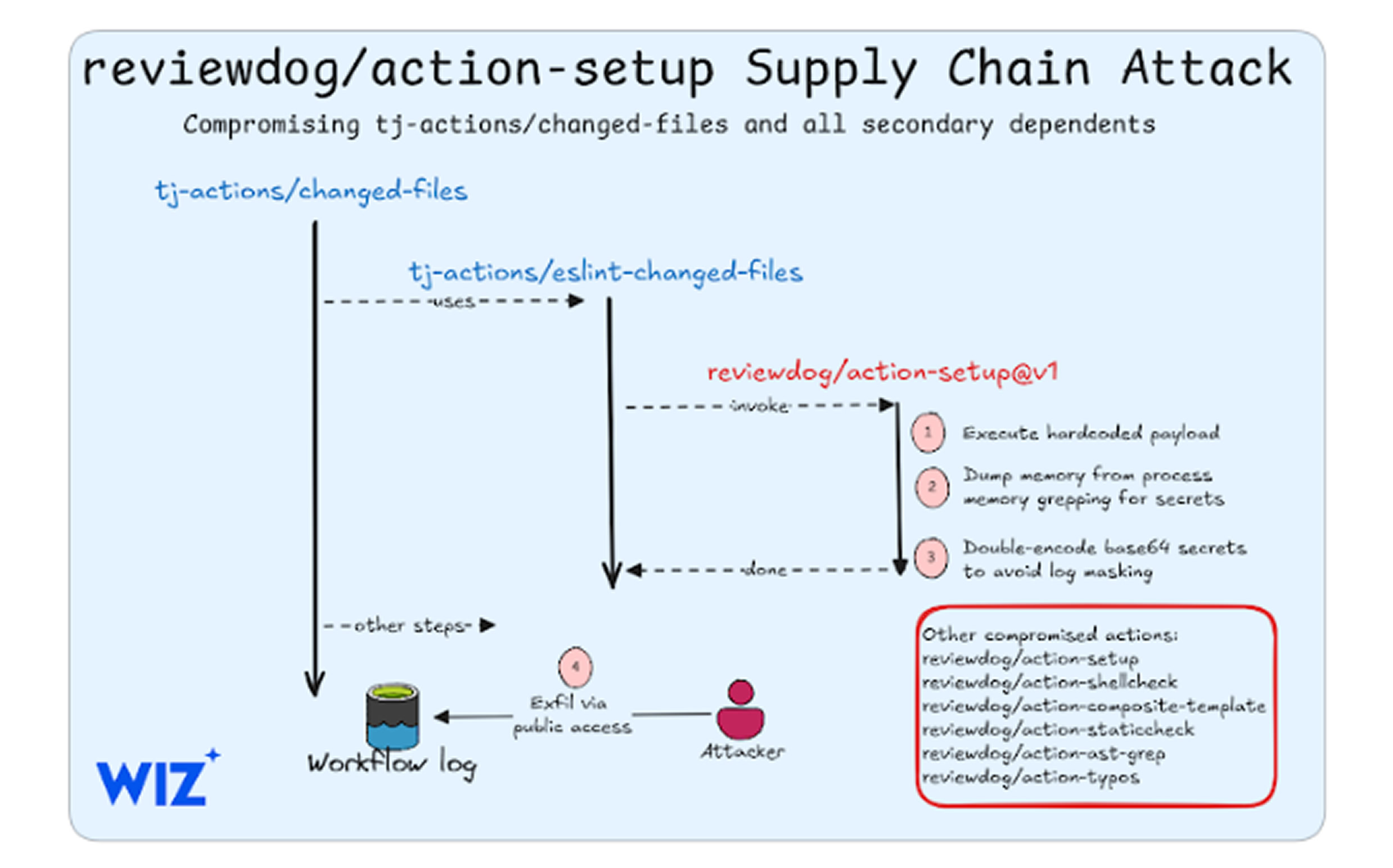 reviewdog/action-setup Supply Chain Attack

Compromising tj-actions/changed-files and all secondary dependents

tj-actions/changed-files

tj-actions/eslint-changed-files

uses

reviewdog/action-setup@v1

invoke

1 Execute hardcoded payload

2 Dump memory from process memory grepping for secrets

3 Double-encode base64 secrets to avoid log masking

done

other steps

4 Exfil via public access

Workflow log

Attacker

Other compromised actions:
reviewdog/action-setup
reviewdog/action-shellcheck
reviewdog/action-composite-template
reviewdog/action-staticcheck
reviewdog/action-ast-grep
reviewdog/action-typos

WIZ